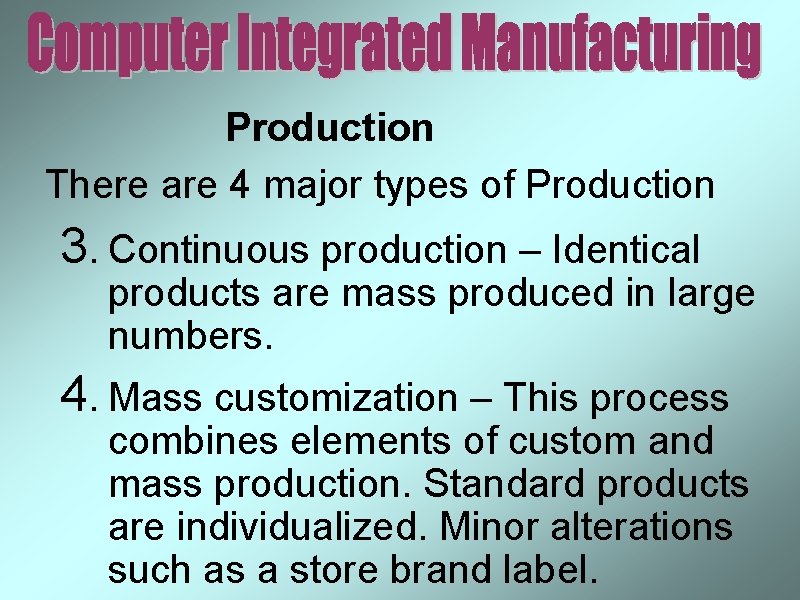 Computer Integrated Manufacturing

Production

There are 4 major types of Production

3. Continuous production – Identical products are mass produced in large numbers.

4. Mass customization – This process combines elements of custom and mass production. Standard products are individualized. Minor alterations such as a store brand label.